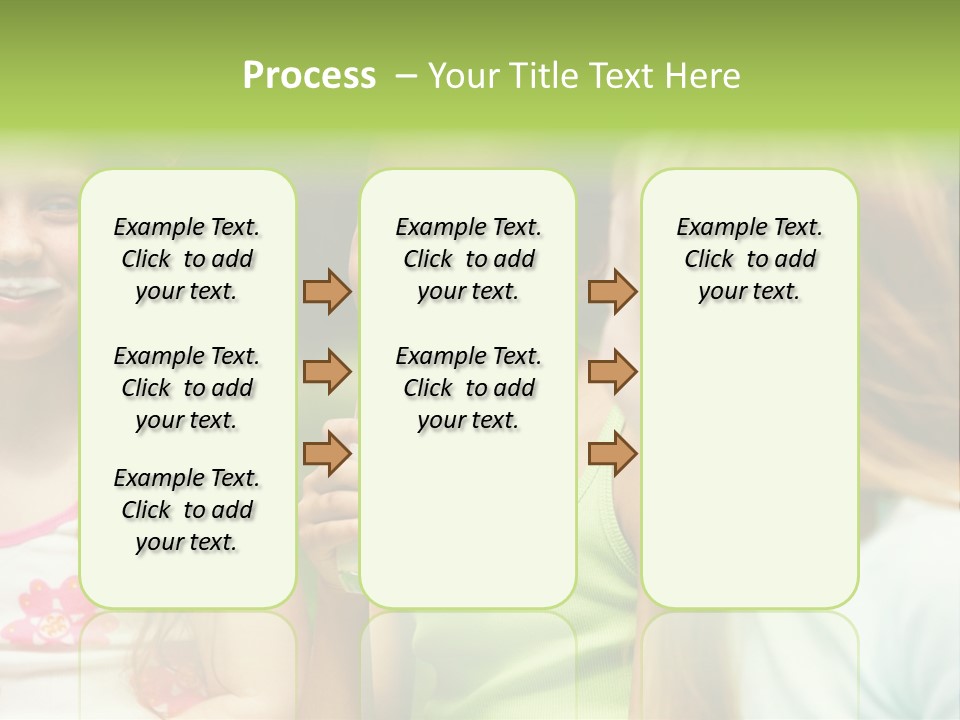 Process – Your Title Text Here

Example Text. Click to add your text.

Example Text. Click to add your text.

Example Text. Click to add your text.

Example Text. Click to add your text.

Example Text. Click to add your text.

Example Text. Click to add your text.